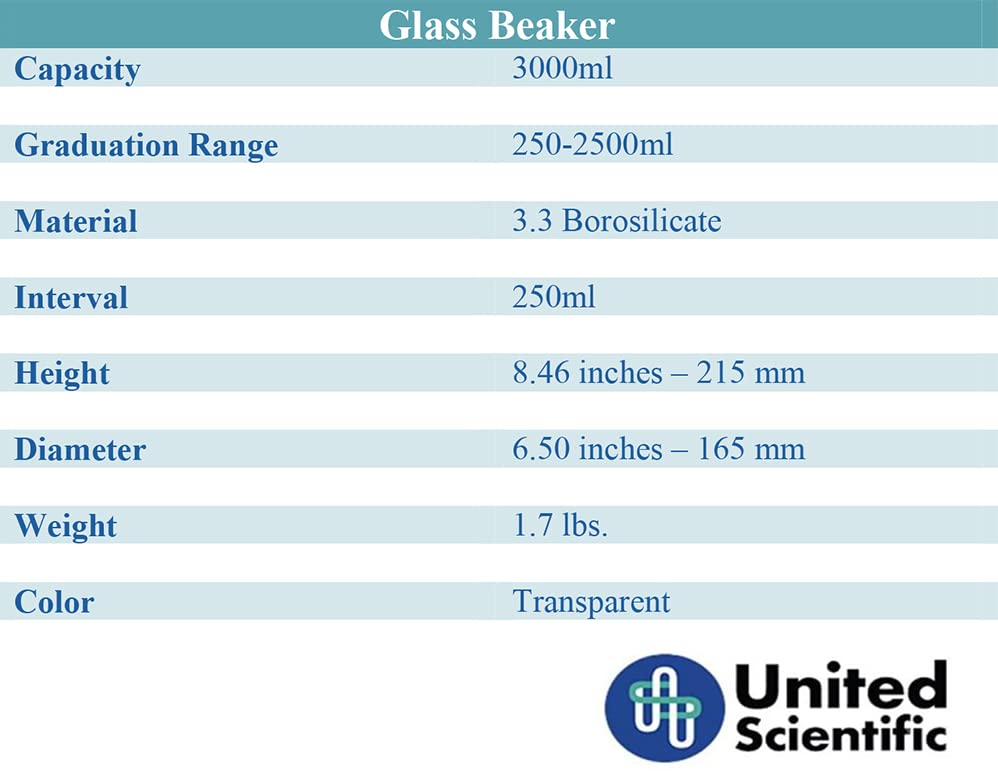 | Glass Beaker | |
|---|---|
| Capacity | 3000ml |
| Graduation Range | 250-2500ml |
| Material | 3.3 Borosilicate |
| Interval | 250ml |
| Height | 8.46 inches – 215 mm |
| Diameter | 6.50 inches – 165 mm |
| Weight | 1.7 lbs. |
| Color | Transparent |

United Scientific